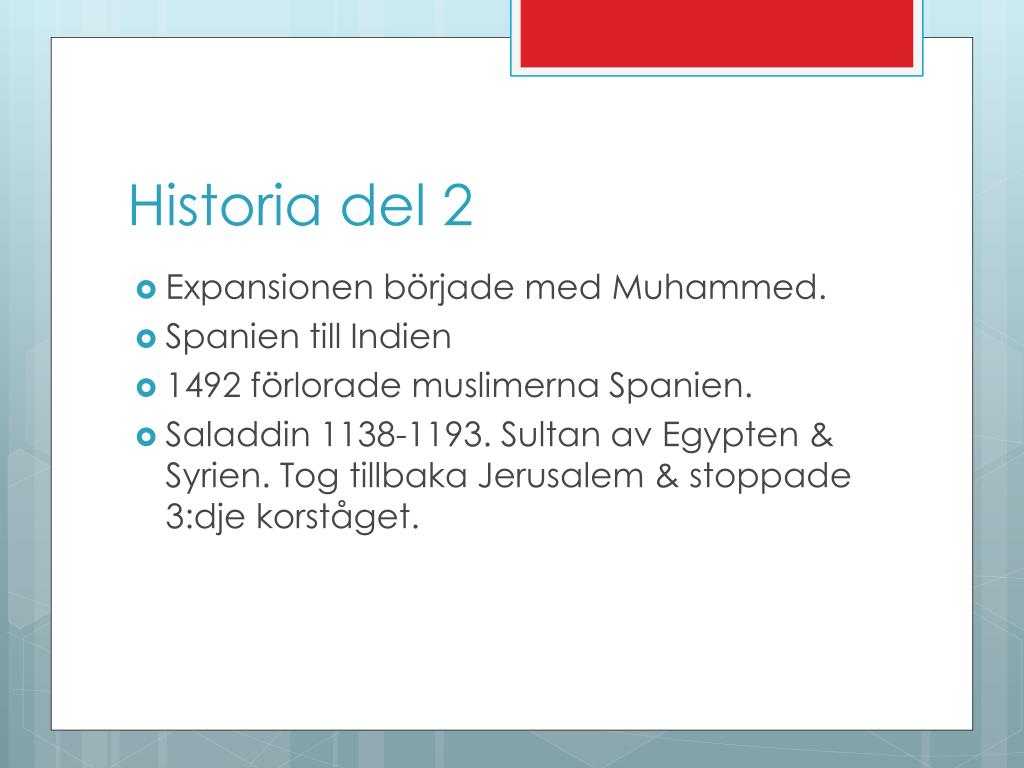 Historia del 2

Expansionen började med Muhammed.

Spanien till Indien

1492 förlorade muslimerna Spanien.

Saladdin 1138-1193. Sultan av Egypten & Syrien. Tog tillbaka Jerusalem & stoppade 3:dje korståget.